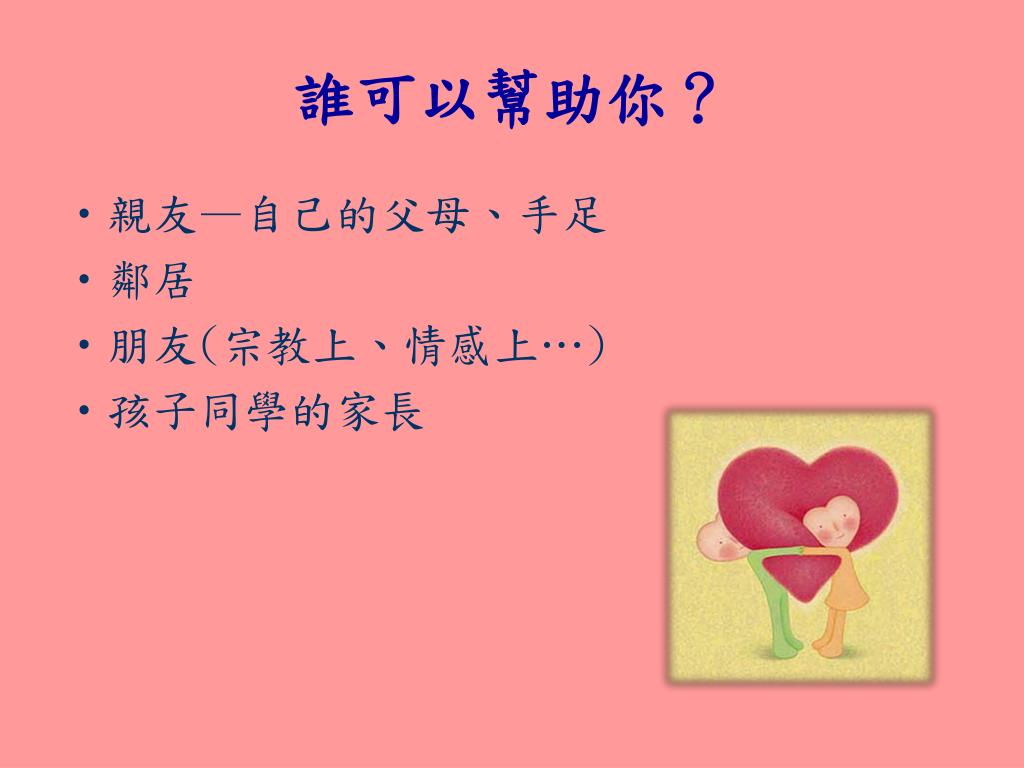 誰可以幫助你？

• 親友—自己的父母、手足
• 鄰居
• 朋友(宗教上、情感上…)
• 孩子同學的家長